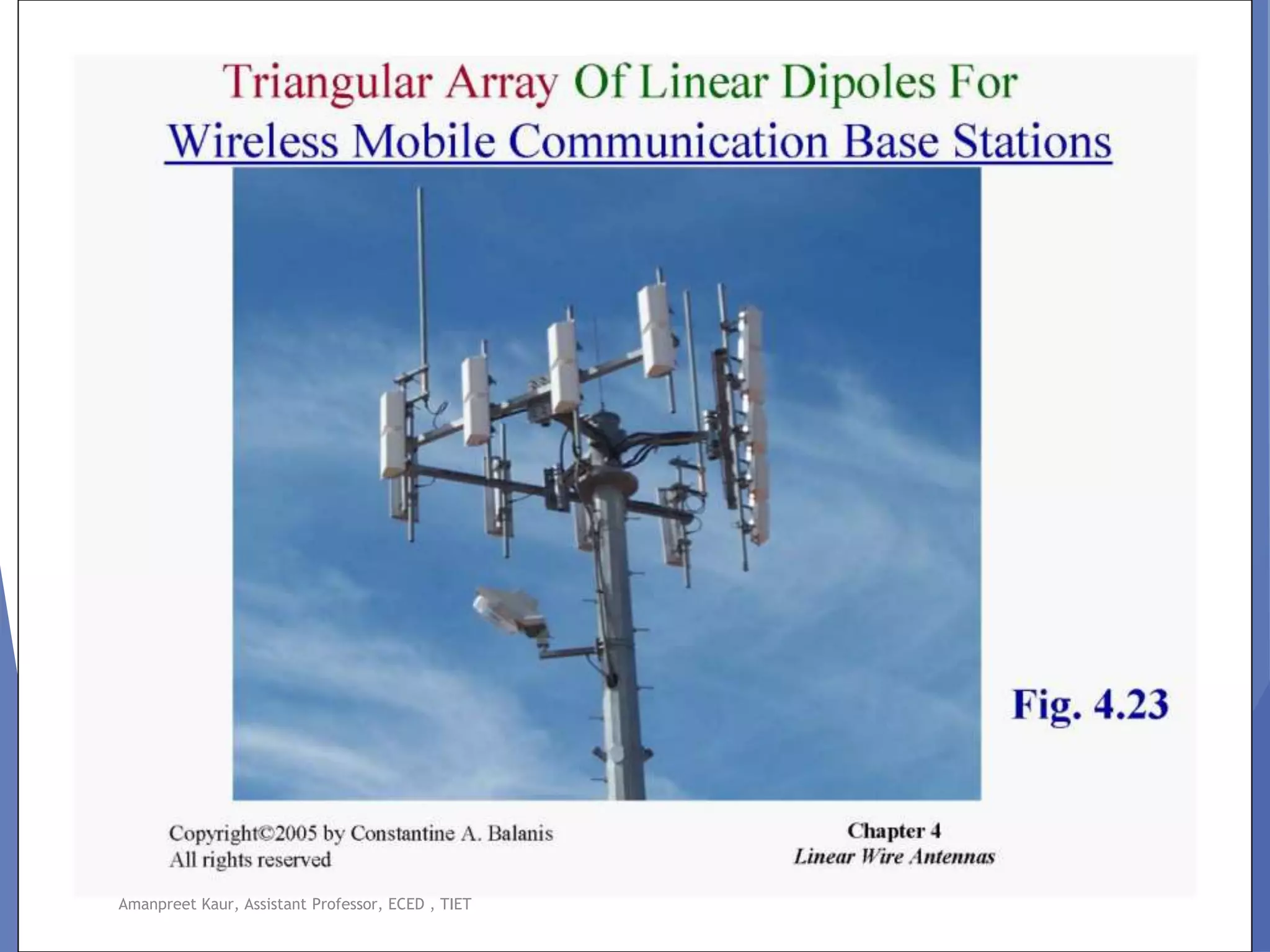 Triangular Array Of Linear Dipoles For Wireless Mobile Communication Base Stations

Fig. 4.23

Copyright©2005 by Constantine A. Balanis
All rights reserved

Chapter 4
Linear Wire Antennas

Amanpreet Kaur, Assistant Professor, ECED , TIET